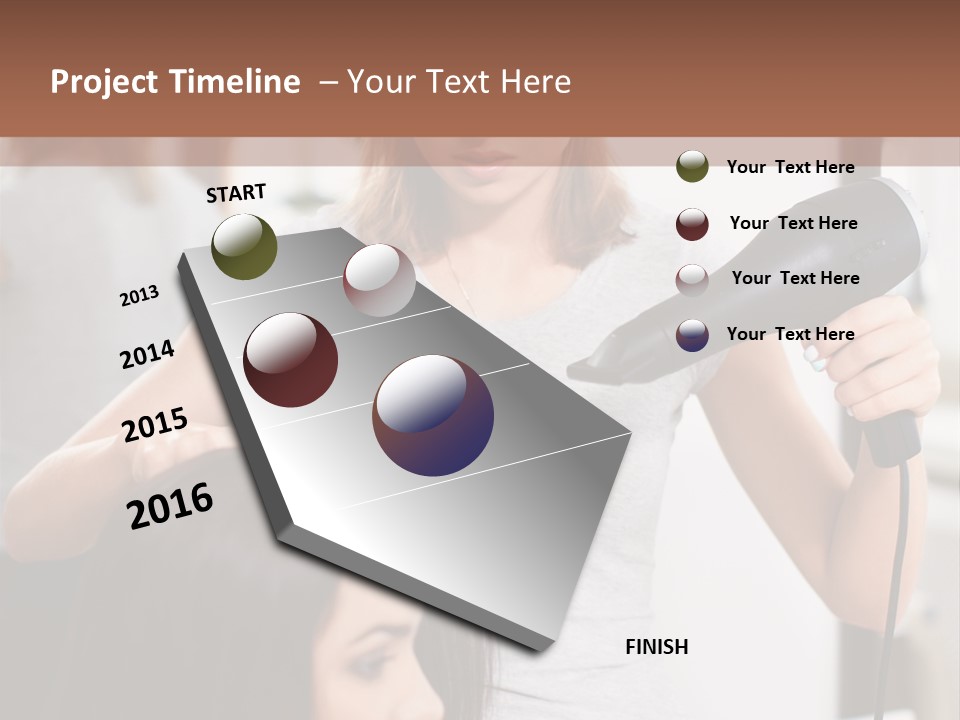 Project Timeline – Your Text Here

START

2013

2014

2015

2016

FINISH

Your Text Here

Your Text Here

Your Text Here

Your Text Here